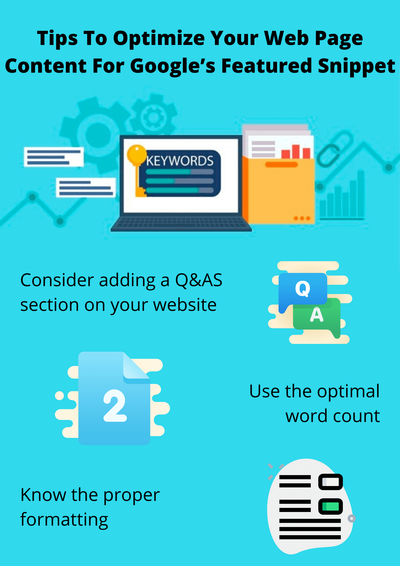 Tips To Optimize Your Web Page Content For Google's Featured Snippet

KEYWORDS

Consider adding a Q&AS section on your website

Q

A

2

Use the optimal word count

Know the proper formatting